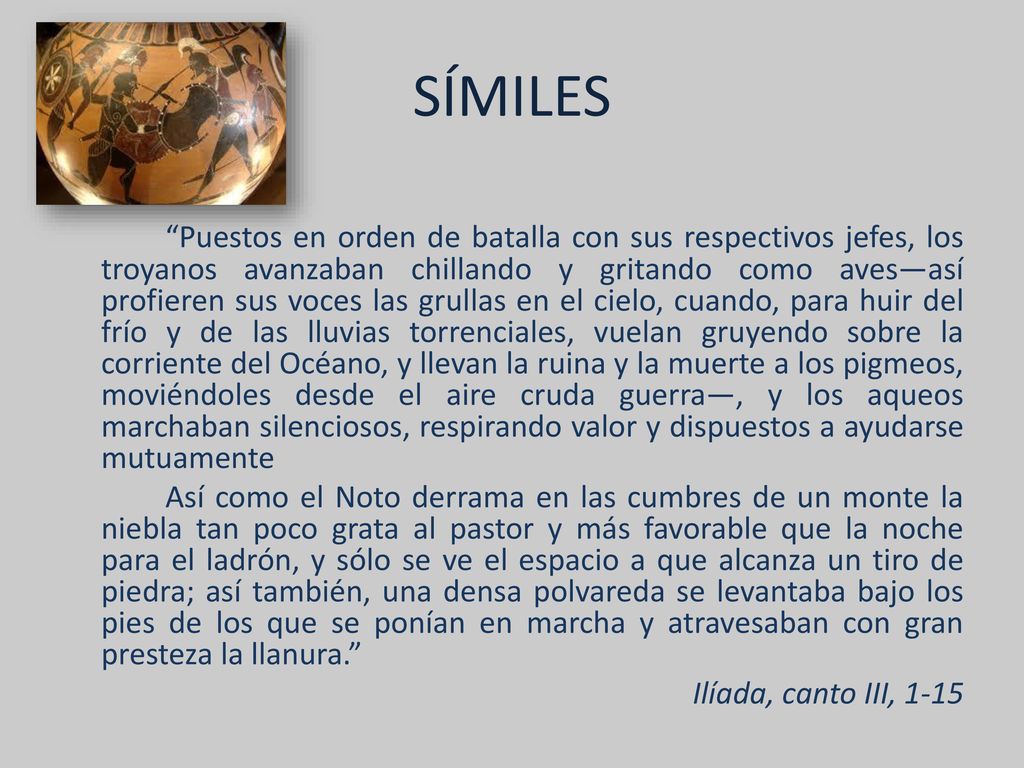 SÍMILES

“Puestos en orden de batalla con sus respectivos jefes, los troyanos avanzaban chillando y gritando como aves—así profieren sus voces las grullas en el cielo, cuando, para huir del frío y de las lluvias torrenciales, vuelan gruyendo sobre la corriente del Océano, y llevan la ruina y la muerte a los pigmeos, moviéndoles desde el aire cruda guerra—, y los aqueos marchaban silenciosos, respirando valor y dispuestos a ayudarse mutuamente

Así como el Noto derrama en las cumbres de un monte la niebla tan poco grata al pastor y más favorable que la noche para el ladrón, y sólo se ve el espacio a que alcanza un tiro de piedra; así también, una densa polvareda se levantaba bajo los pies de los que se ponían en marcha y atravesaban con gran presteza la llanura.”

Ilíada, canto III, 1-15